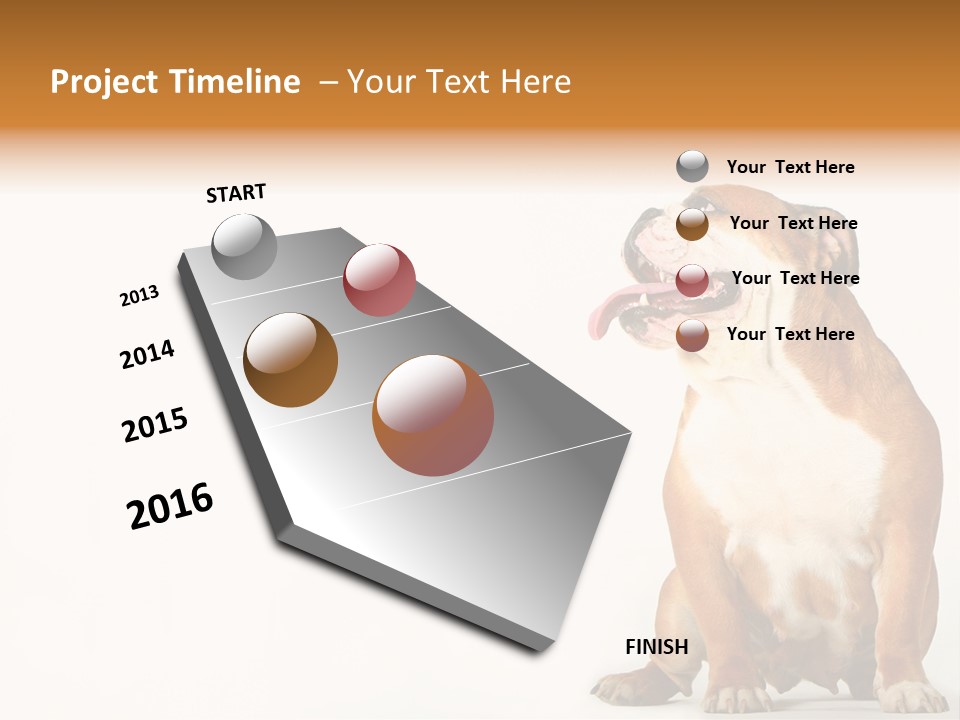 Project Timeline – Your Text Here

START

2013

2014

2015

2016

Your Text Here

Your Text Here

Your Text Here

Your Text Here

FINISH